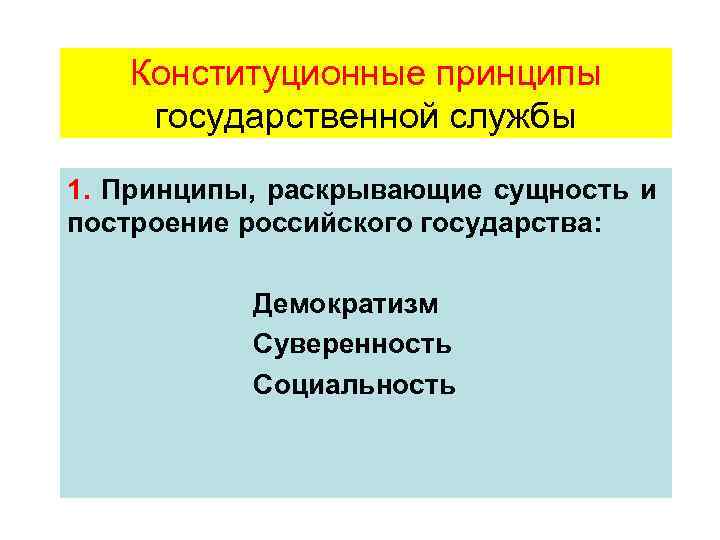 Конституционные принципы государственной службы

1. Принципы, раскрывающие сущность и построение российского государства:

Демократизм
Суверенность
Социальность